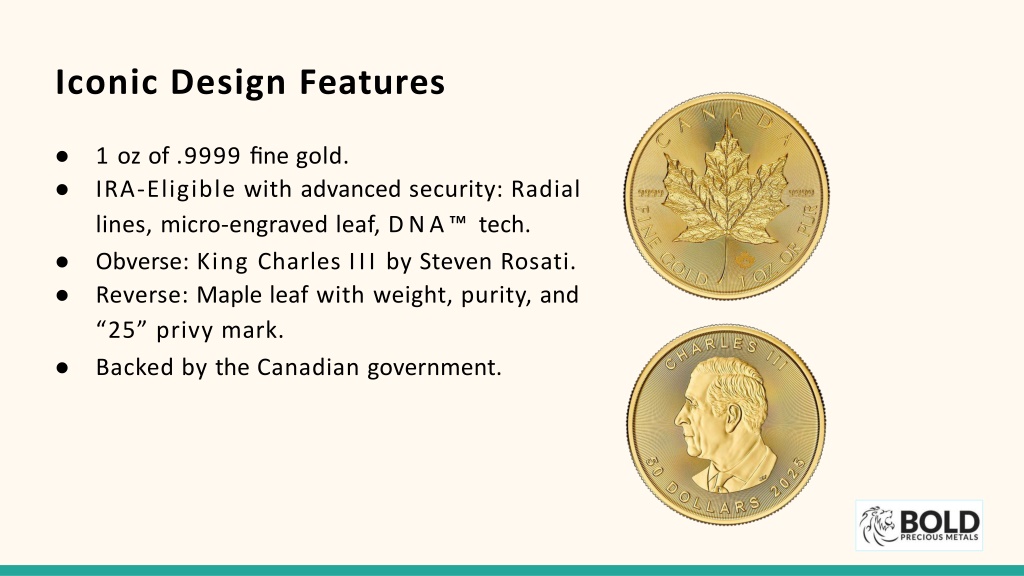 Iconic Design Features

● 1 oz of .9999 fine gold.
● IRA-Eligible with advanced security: Radial lines, micro-engraved leaf, DNA™ tech.
● Obverse: King Charles III by Steven Rosati.
● Reverse: Maple leaf with weight, purity, and "25" privy mark.
● Backed by the Canadian government.

CANADA
9999 9999
FINE GOLD 1 OZ OR PUR

CHARLES III
50 DOLLARS 2025

BOLD
PRECIOUS METALS